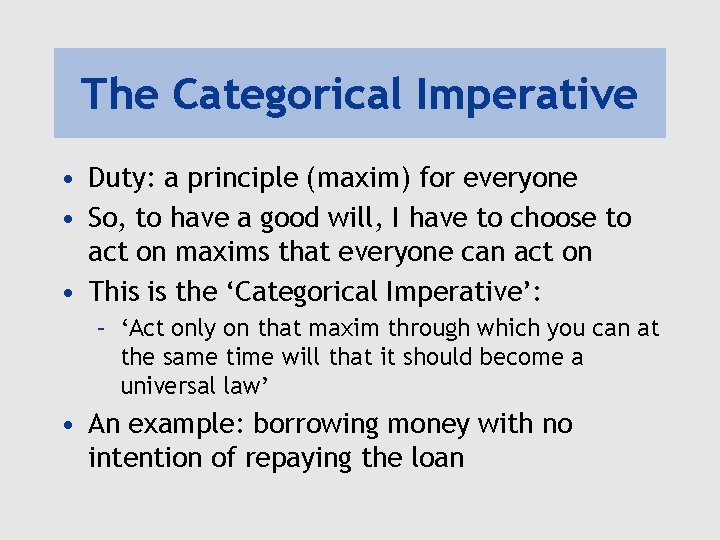 The Categorical Imperative

• Duty: a principle (maxim) for everyone
• So, to have a good will, I have to choose to act on maxims that everyone can act on
• This is the ‘Categorical Imperative’:
  – ‘Act only on that maxim through which you can at the same time will that it should become a universal law’
• An example: borrowing money with no intention of repaying the loan